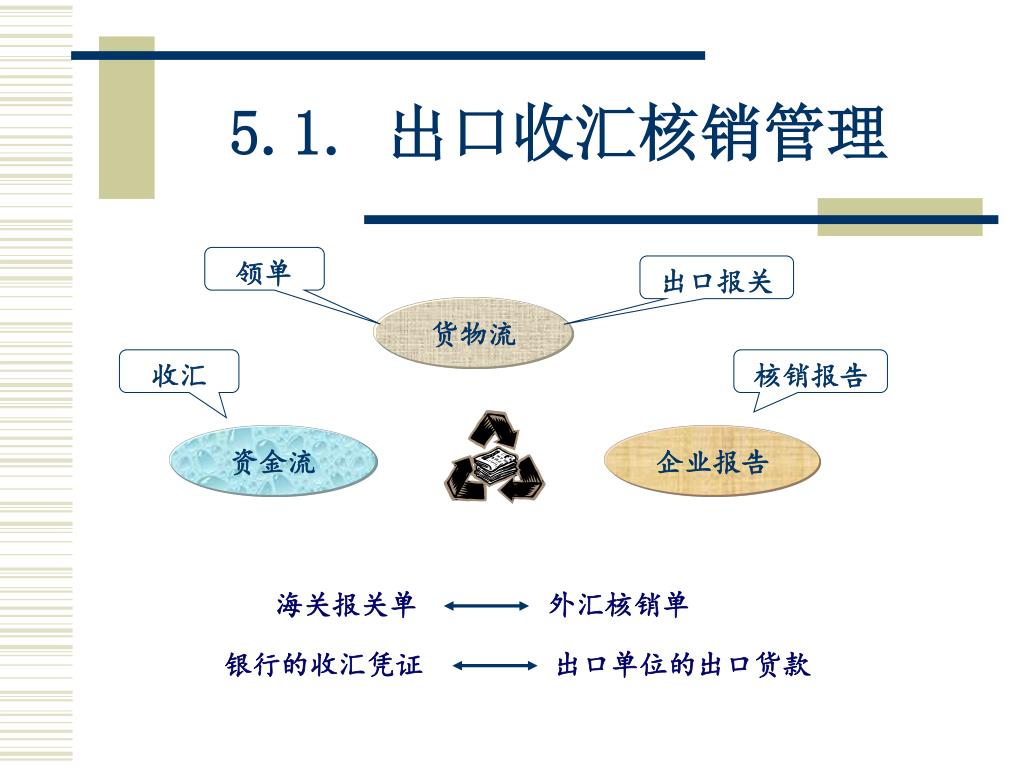 5.1. 出口收汇核销管理

领单

出口报关

货物流

收汇

核销报告

资金流

企业报告

海关报关单 ⟷ 外汇核销单

银行的收汇凭证 ⟷ 出口单位的出口货款